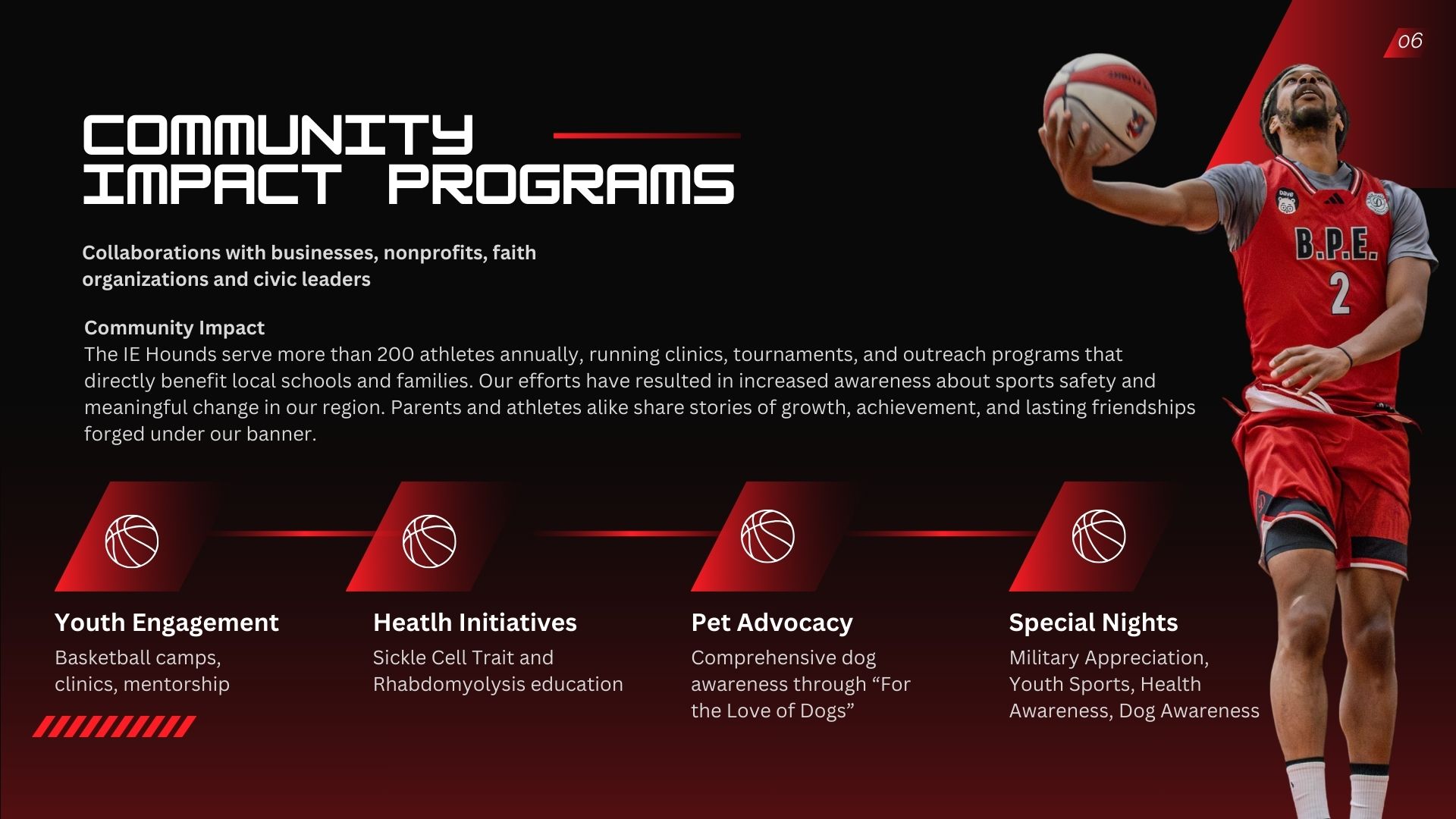 06

COMMUNITY IMPACT PROGRAMS

Collaborations with businesses, nonprofits, faith organizations and civic leaders

Community Impact
The IE Hounds serve more than 200 athletes annually, running clinics, tournaments, and outreach programs that directly benefit local schools and families. Our efforts have resulted in increased awareness about sports safety and meaningful change in our region. Parents and athletes alike share stories of growth, achievement, and lasting friendships forged under our banner.

Youth Engagement
Basketball camps, clinics, mentorship

Heatlh Initiatives
Sickle Cell Trait and Rhabdomyolysis education

Pet Advocacy
Comprehensive dog awareness through “For the Love of Dogs”

Special Nights
Military Appreciation, Youth Sports, Health Awareness, Dog Awareness

B.P.E.
2